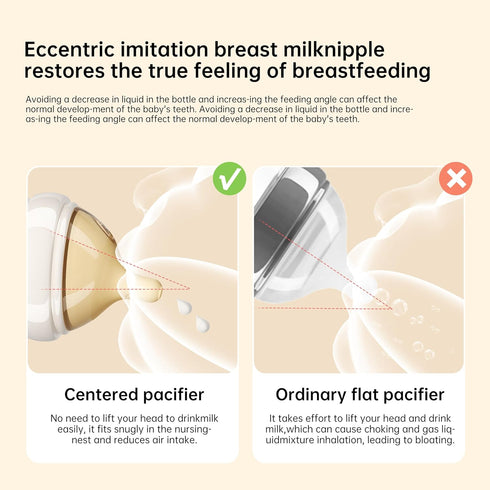 Eccentric imitation breast milknipple restores the true feeling of breastfeeding

Avoiding a decrease in liquid in the bottle and increas-ing the feeding angle can affect the normal develop-ment of the baby's teeth. Avoiding a decrease in liquid in the bottle and increas-ing the feeding angle can affect the normal develop-ment of the baby's teeth.

Centered pacifier

No need to lift your head to drinkmilk easily, it fits snugly in the nursingnest and reduces air intake.

Ordinary flat pacifier

It takes effort to lift your head and drink milk,which can cause choking and gas liquidmixture inhalation, leading to bloating.